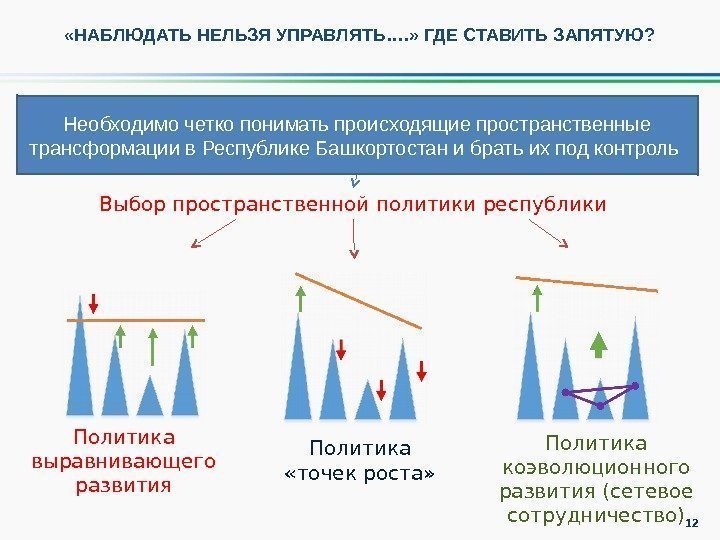 «НАБЛЮДАТЬ НЕЛЬЗЯ УПРАВЛЯТЬ….» ГДЕ СТАВИТЬ ЗАПЯТУЮ?

Необходимо четко понимать происходящие пространственные трансформации в Республике Башкортостан и брать их под контроль

Выбор пространственной политики республики

Политика выравнивающего развития

Политика «точек роста»

Политика коэволюционного развития (сетевое сотрудничество)

12